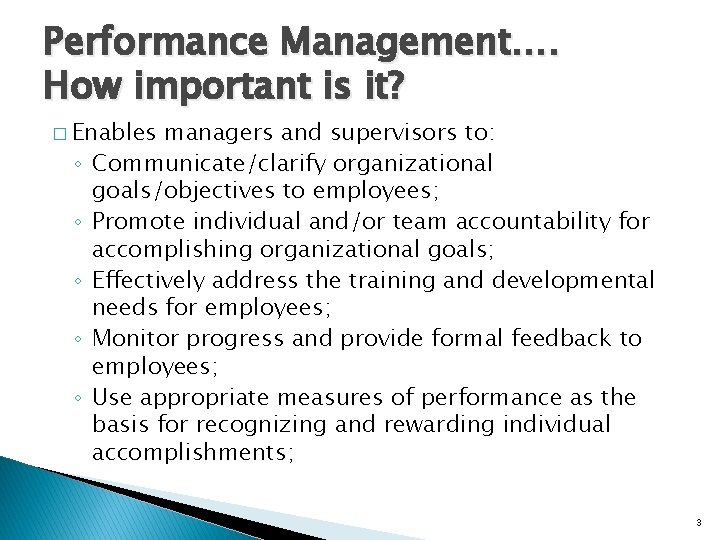 Performance Management…. How important is it?

□ Enables managers and supervisors to:
◦ Communicate/clarify organizational goals/objectives to employees;
◦ Promote individual and/or team accountability for accomplishing organizational goals;
◦ Effectively address the training and developmental needs for employees;
◦ Monitor progress and provide formal feedback to employees;
◦ Use appropriate measures of performance as the basis for recognizing and rewarding individual accomplishments;

3